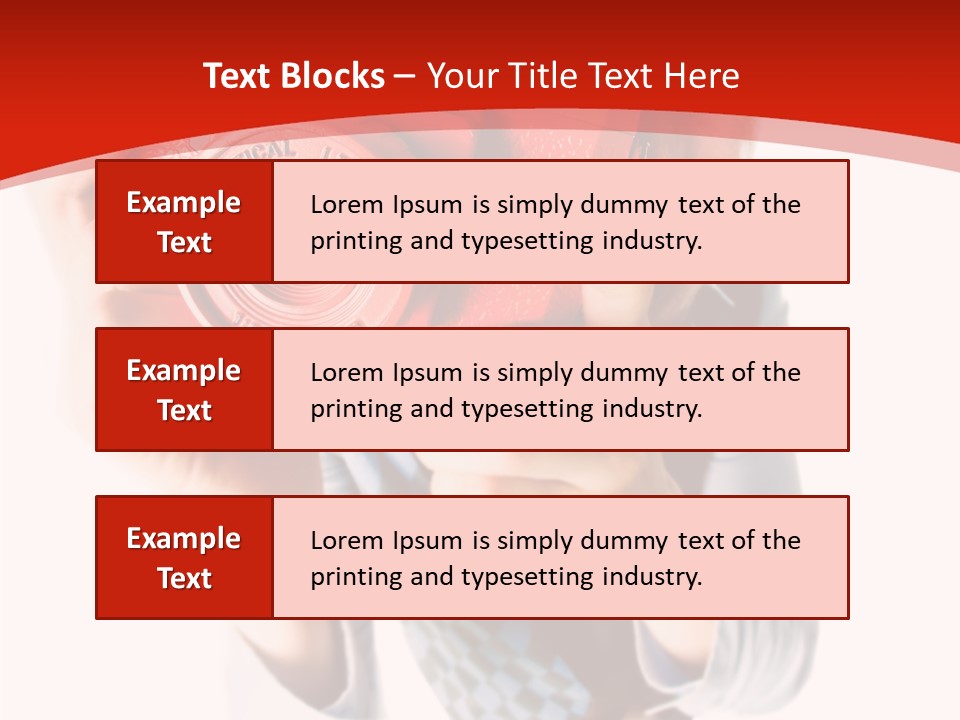 Text Blocks – Your Title Text Here

Example Text

Lorem Ipsum is simply dummy text of the printing and typesetting industry.

Example Text

Lorem Ipsum is simply dummy text of the printing and typesetting industry.

Example Text

Lorem Ipsum is simply dummy text of the printing and typesetting industry.